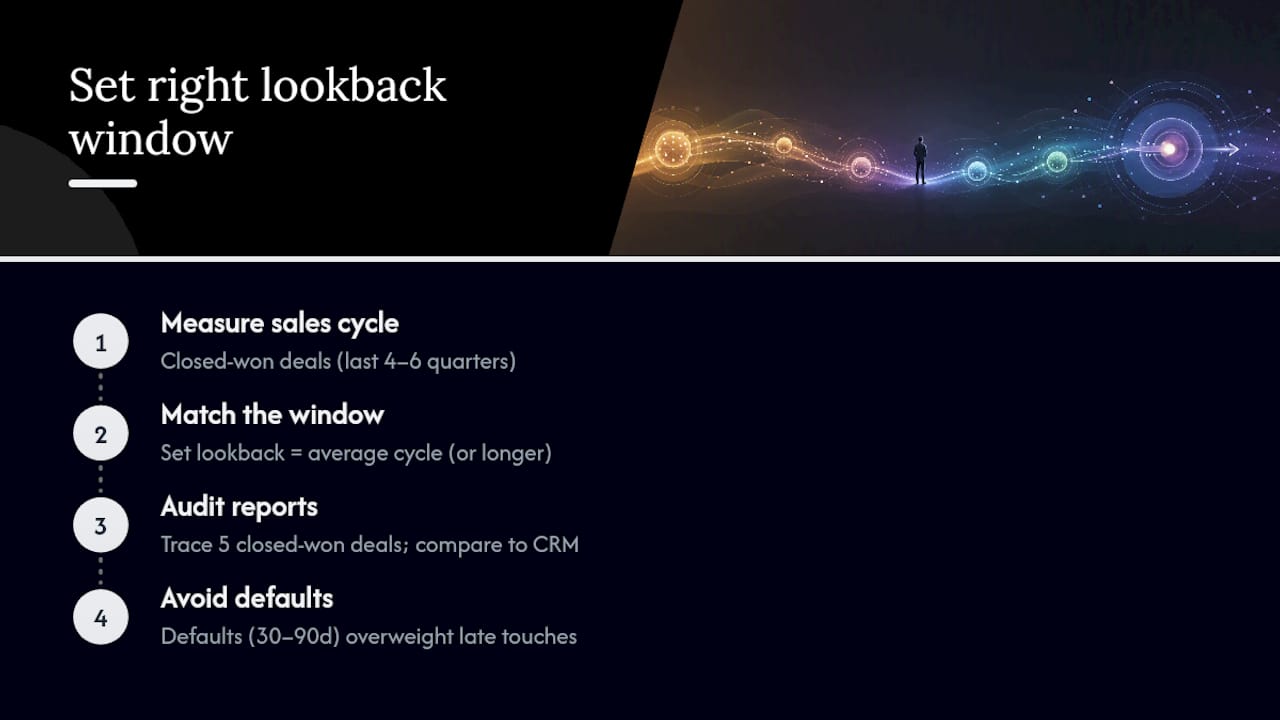 Set right lookback window

1
Measure sales cycle
Closed-won deals (last 4–6 quarters)

2
Match the window
Set lookback = average cycle (or longer)

3
Audit reports
Trace 5 closed-won deals; compare to CRM

4
Avoid defaults
Defaults (30–90d) overweight late touches